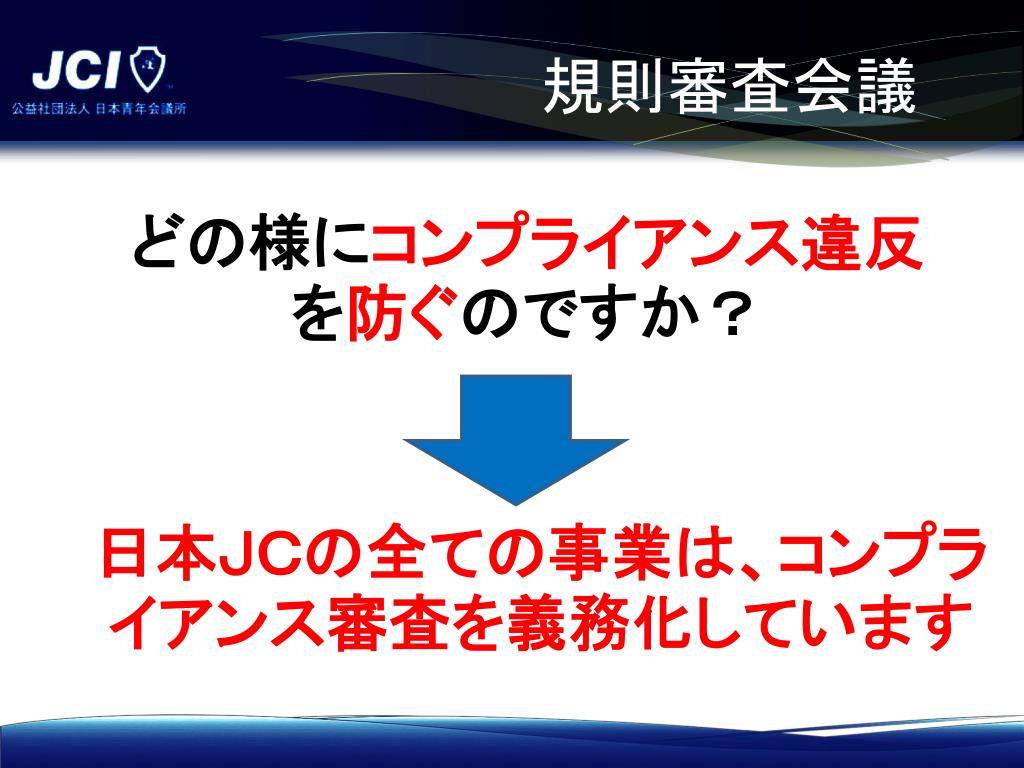 JCI
公益社団法人 日本青年会議所

規則審査会議

どの様にコンプライアンス違反を防ぐのですか？

日本JCの全ての事業は、コンプライアンス審査を義務化しています